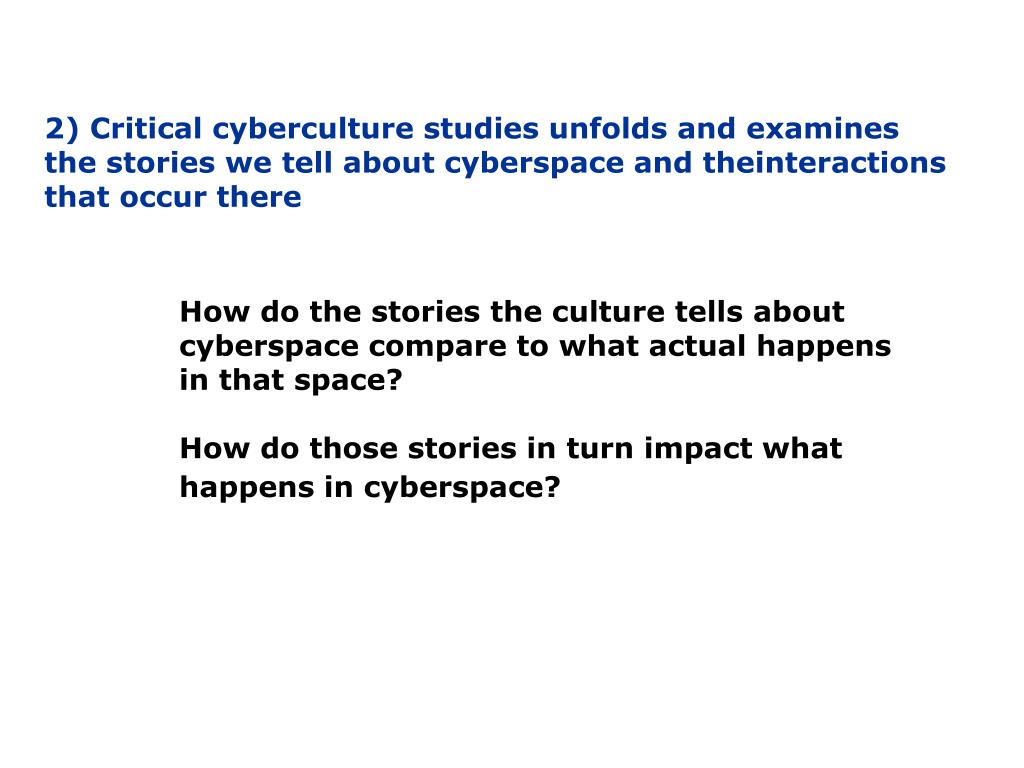 2) Critical cyberculture studies unfolds and examines the stories we tell about cyberspace and theinteractions that occur there

How do the stories the culture tells about cyberspace compare to what actual happens in that space?

How do those stories in turn impact what happens in cyberspace?